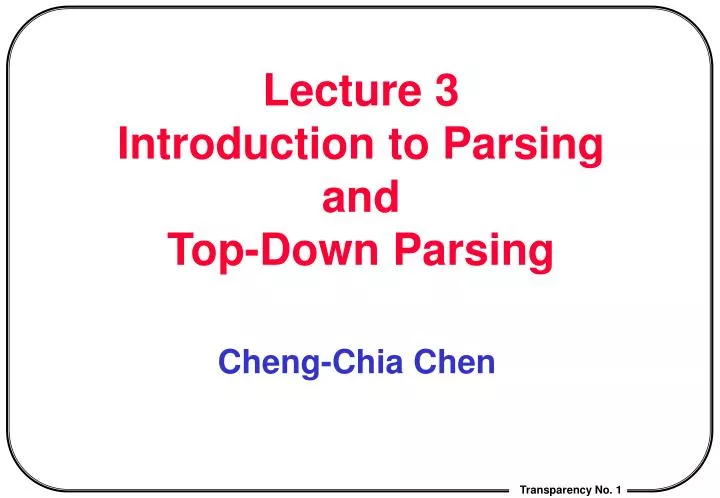 Lecture 3
Introduction to Parsing
and
Top-Down Parsing

Cheng-Chia Chen

Transparency No. 1